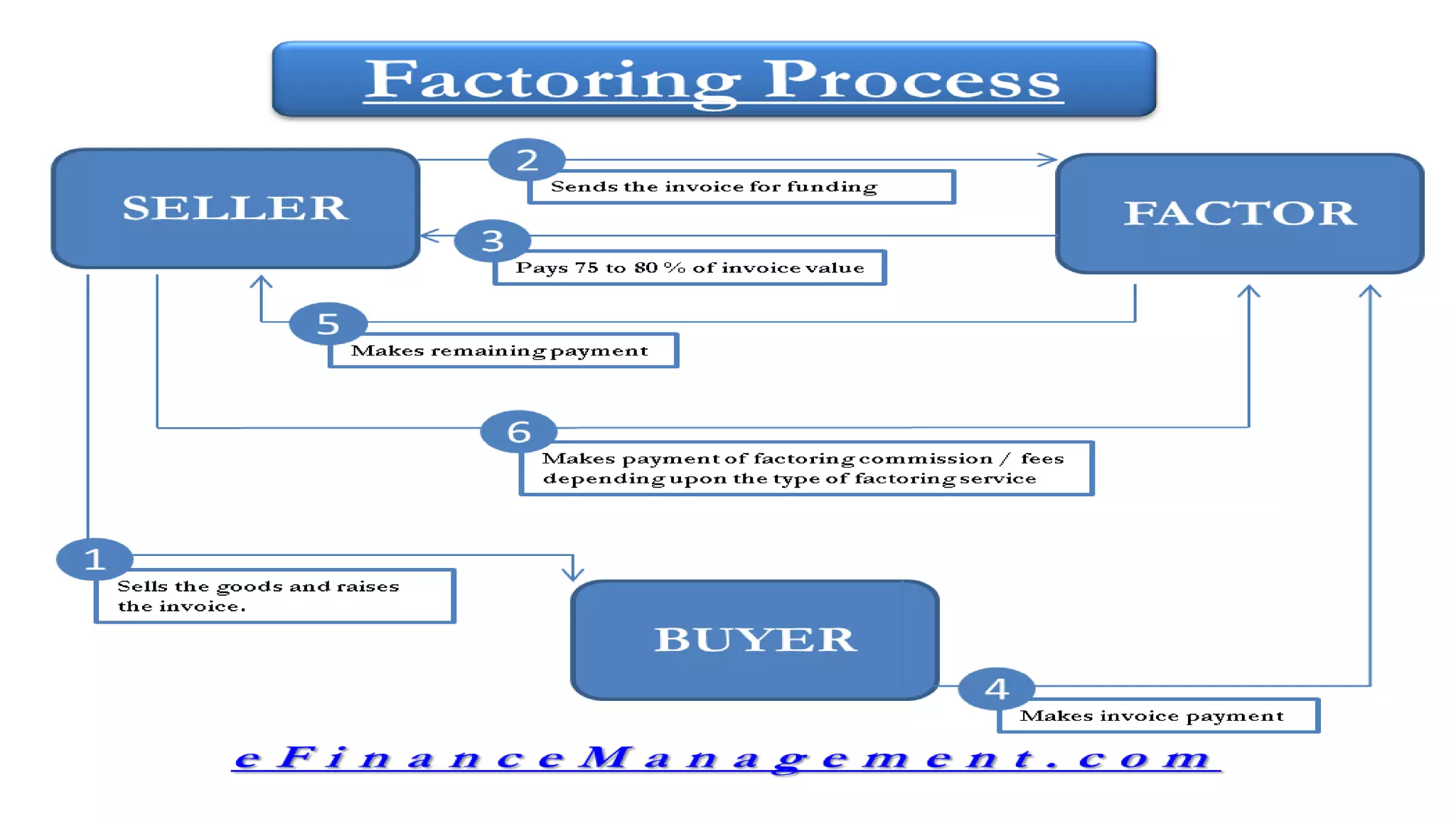 Factoring Process

SELLER

2

Sends the invoice for funding

FACTOR

3

Pays 75 to 80 % of invoice value

5

Makes remaining payment

6

Makes payment of factoring commission / fees depending upon the type of factoring service

1

Sells the goods and raises the invoice.

BUYER

4

Makes invoice payment

eFinanceManagement.com